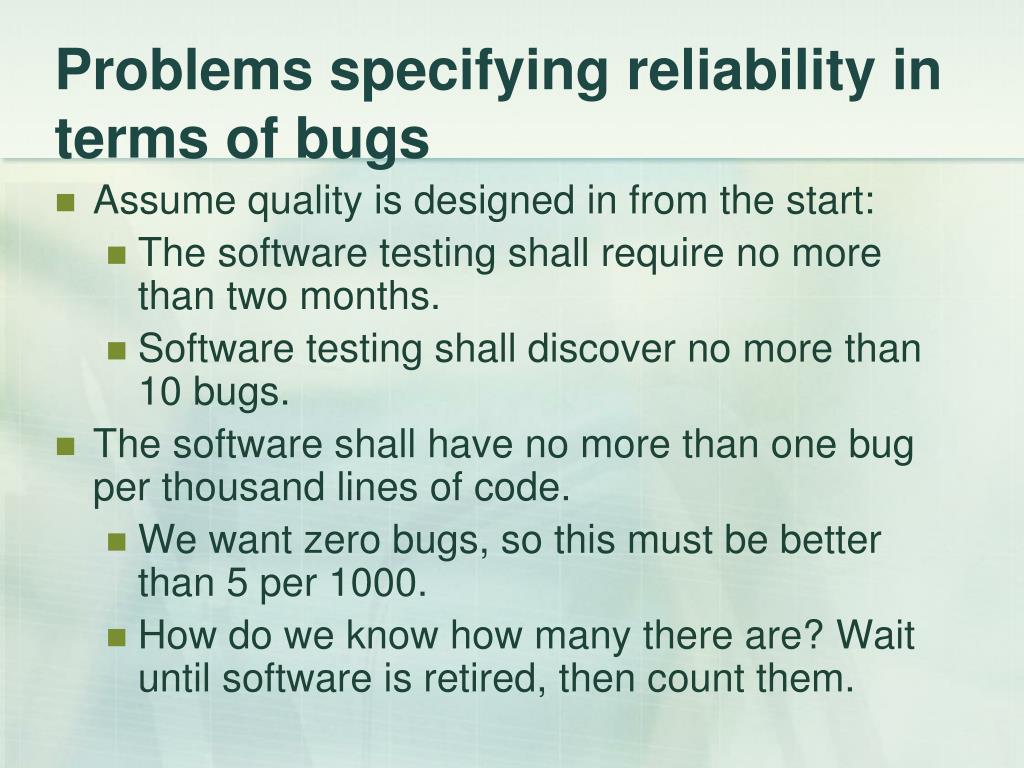 Problems specifying reliability in terms of bugs

- Assume quality is designed in from the start:
  - The software testing shall require no more than two months.
  - Software testing shall discover no more than 10 bugs.
- The software shall have no more than one bug per thousand lines of code.
  - We want zero bugs, so this must be better than 5 per 1000.
  - How do we know how many there are? Wait until software is retired, then count them.